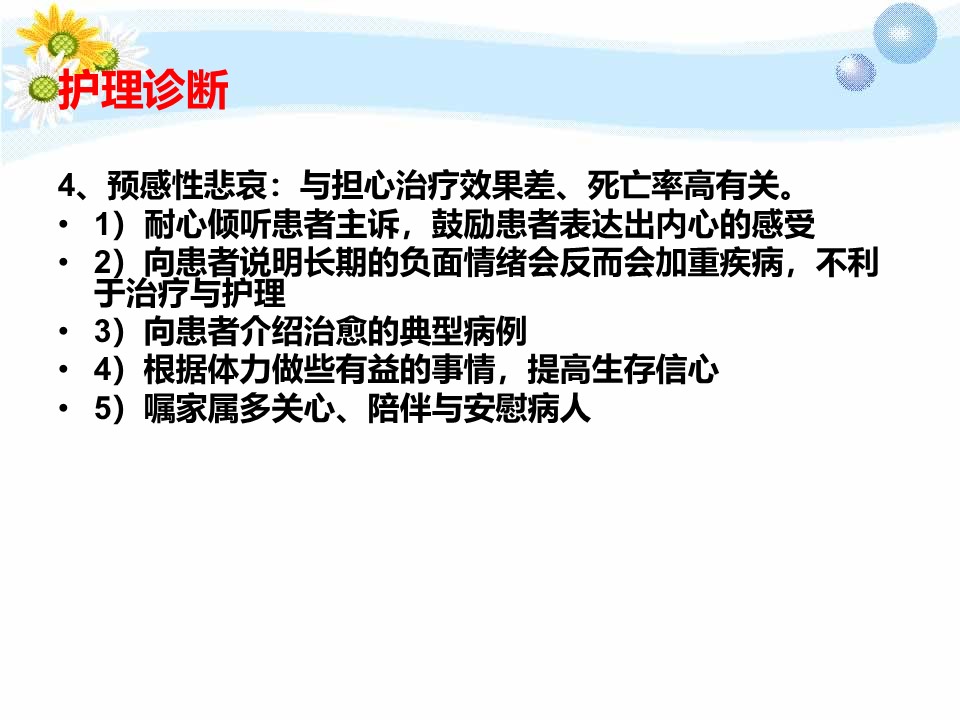 护理诊断

4、预感性悲哀：与担心治疗效果差、死亡率高有关。

• 1）耐心倾听患者主诉，鼓励患者表达出内心的感受
• 2）向患者说明长期的负面情绪会反而会加重疾病，不利于治疗与护理
• 3）向患者介绍治愈的典型病例
• 4）根据体力做些有益的事情，提高生存信心
• 5）嘱家属多关心、陪伴与安慰病人